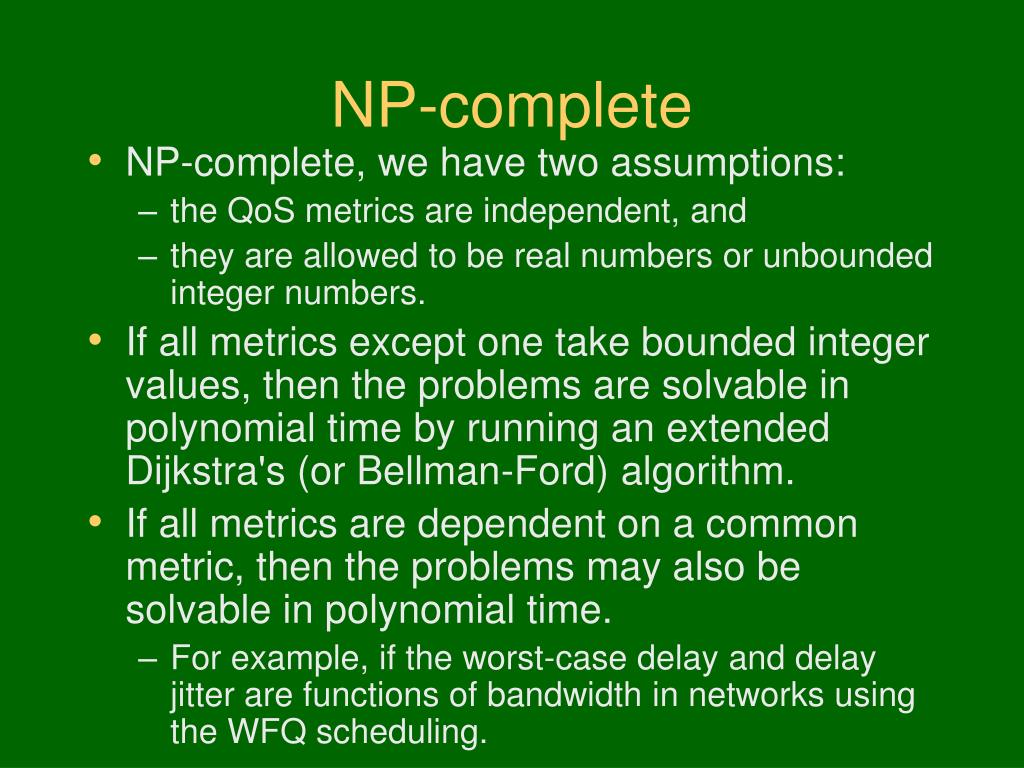 NP-complete

• NP-complete, we have two assumptions:
– the QoS metrics are independent, and
– they are allowed to be real numbers or unbounded integer numbers.
• If all metrics except one take bounded integer values, then the problems are solvable in polynomial time by running an extended Dijkstra's (or Bellman-Ford) algorithm.
• If all metrics are dependent on a common metric, then the problems may also be solvable in polynomial time.
– For example, if the worst-case delay and delay jitter are functions of bandwidth in networks using the WFQ scheduling.